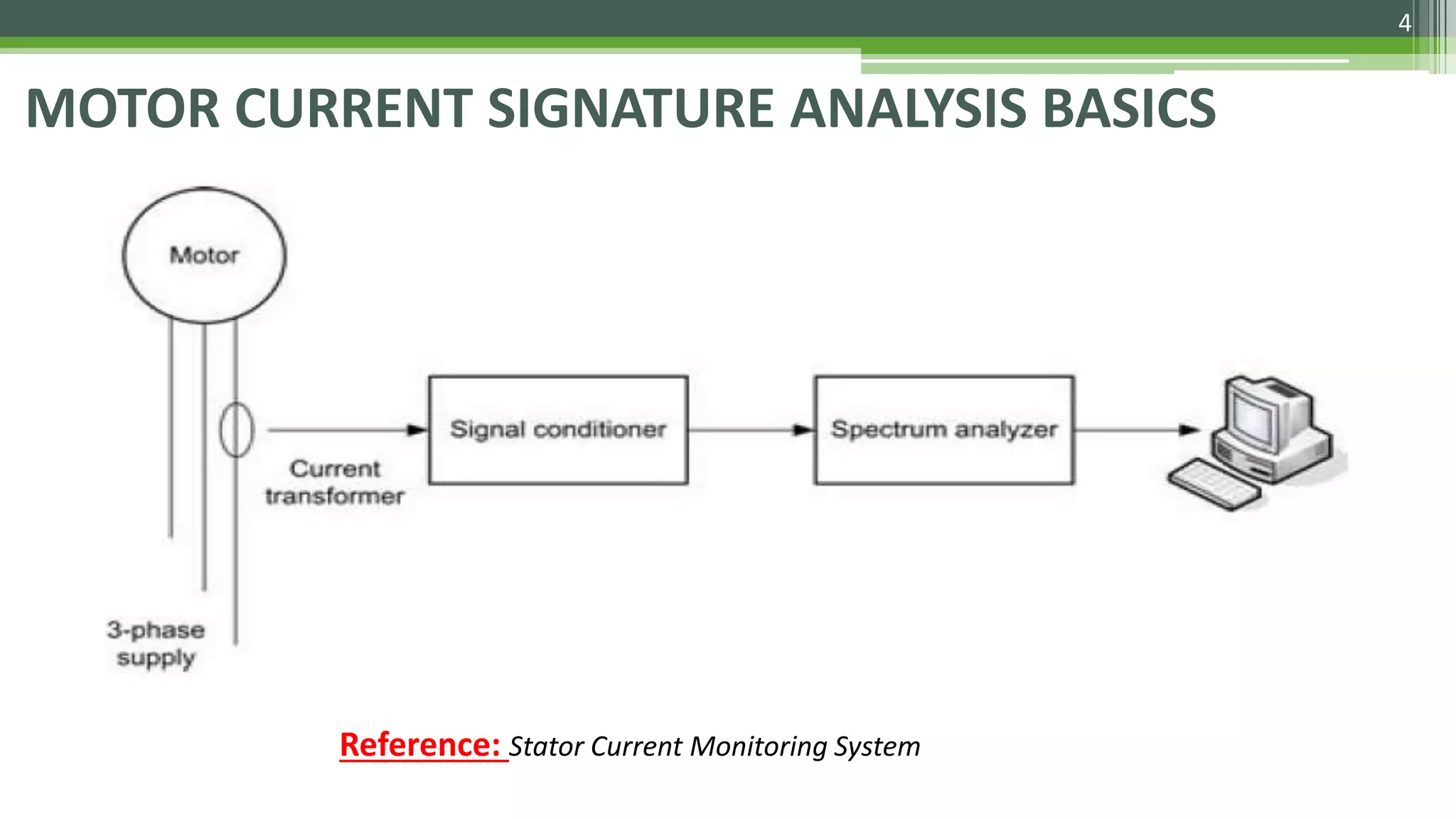 4

MOTOR CURRENT SIGNATURE ANALYSIS BASICS

Motor

Current transformer

Signal conditioner

Spectrum analyzer

3-phase supply

Reference: Stator Current Monitoring System